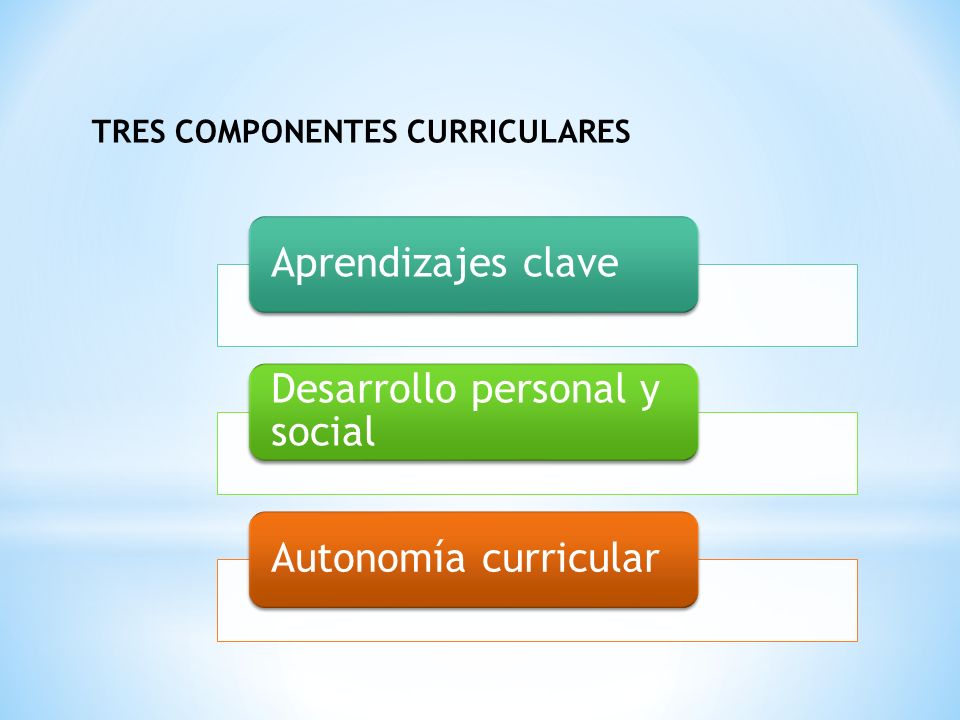 TRES COMPONENTES CURRICULARES

Aprendizajes clave

Desarrollo personal y social

Autonomía curricular